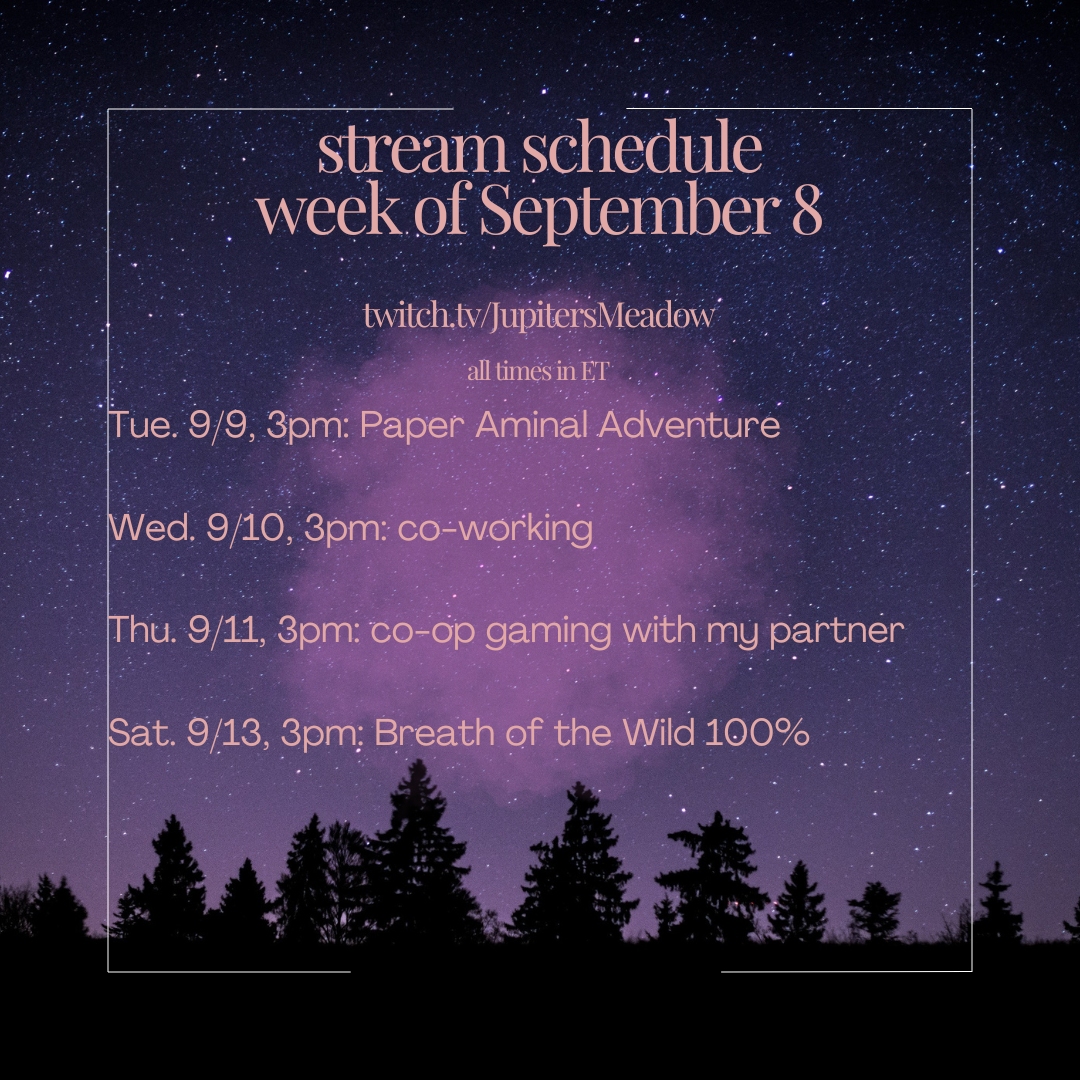 stream schedule
week of September 8

twitch.tv/JupitersMeadow

all times in ET

Tue. 9/9, 3pm: Paper Aminal Adventure

Wed. 9/10, 3pm: co-working

Thu. 9/11, 3pm: co-op gaming with my partner

Sat. 9/13, 3pm: Breath of the Wild 100%